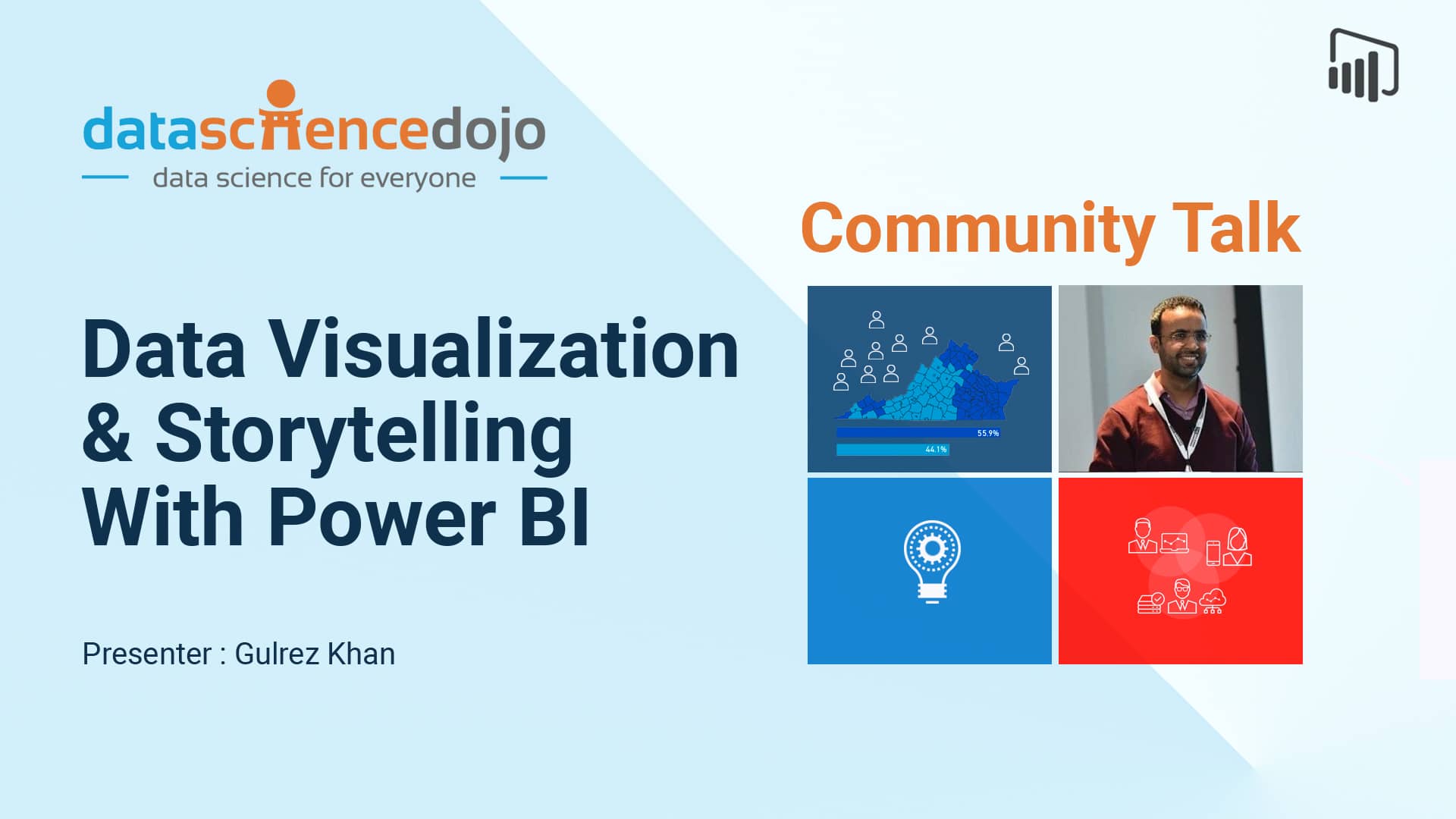 datasciencedojo
data science for everyone

Community Talk

Data Visualization & Storytelling With Power BI

55.9%
44.1%

Presenter : Gulrez Khan